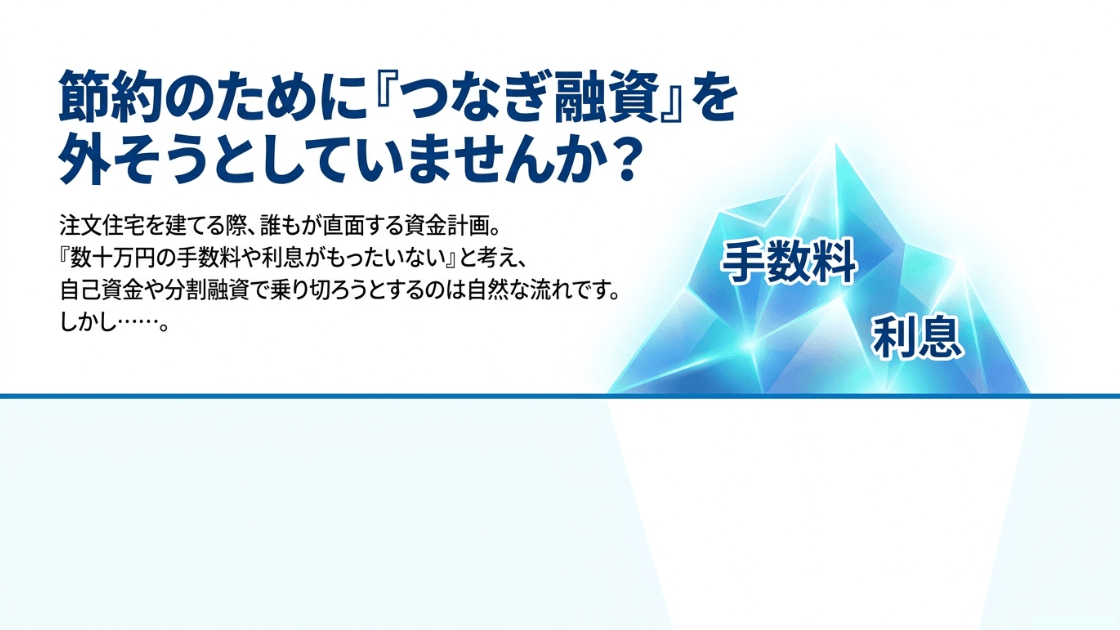 節約のために『つなぎ融資』を外そうとしていませんか？

注文住宅を建てる際、誰もが直面する資金計画。
『数十万円の手数料や利息がもったいない』と考え、
自己資金や分割融資で乗り切ろうとするのは自然な流れです。
しかし……。

手数料

利息